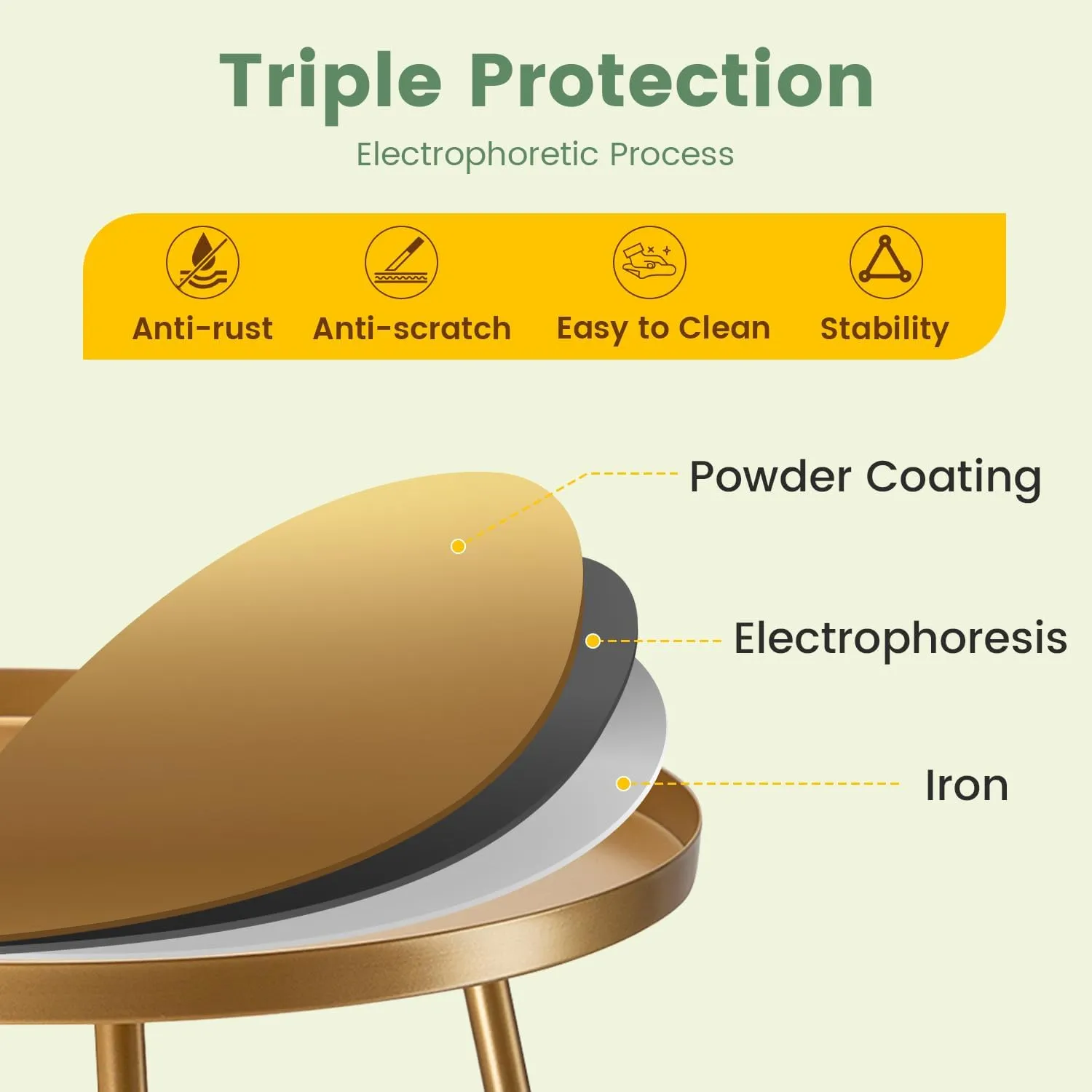 Triple Protection

Electrophoretic Process

Anti-rust Anti-scratch Easy to Clean Stability

Powder Coating

Electrophoresis

Iron